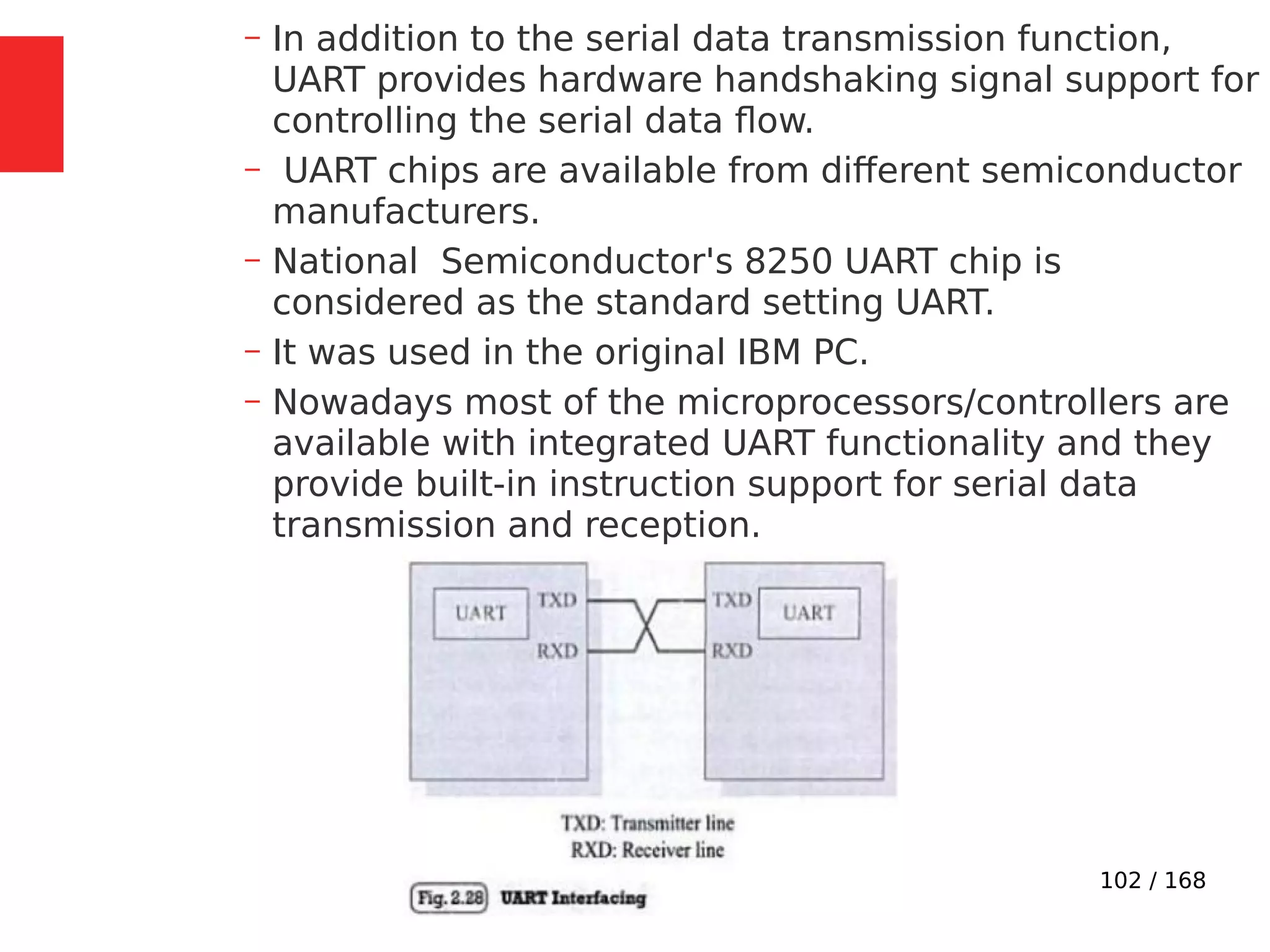 – In addition to the serial data transmission function, UART provides hardware handshaking signal support for controlling the serial data flow.

– UART chips are available from different semiconductor manufacturers.

– National Semiconductor's 8250 UART chip is considered as the standard setting UART.

– It was used in the original IBM PC.

– Nowadays most of the microprocessors/controllers are available with integrated UART functionality and they provide built-in instruction support for serial data transmission and reception.

UART
TXD
RXD
TXD
RXD
UART

TXD: Transmitter line
RXD: Receiver line

Fig. 2.28 UART Interfacing

102 / 168